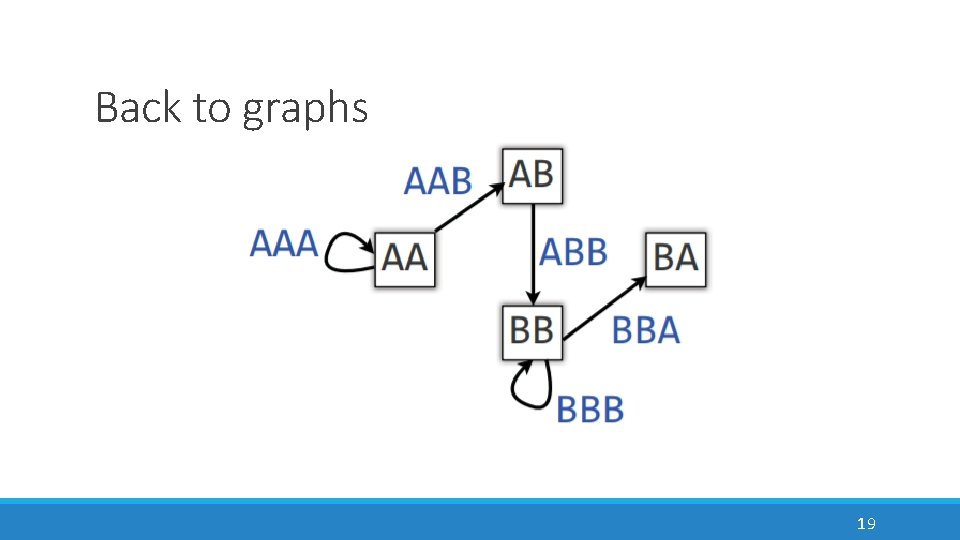 Back to graphs

AAB
AB
AAA
AA
ABB
BA
BB
BBA
BBB

19